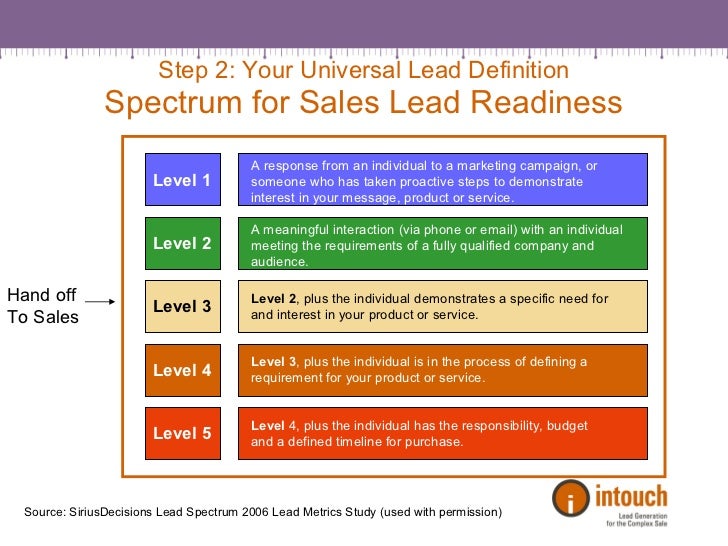 Step 2: Your Universal Lead Definition
Spectrum for Sales Lead Readiness

Level 1
A response from an individual to a marketing campaign, or someone who has taken proactive steps to demonstrate interest in your message, product or service.

Level 2
A meaningful interaction (via phone or email) with an individual meeting the requirements of a fully qualified company and audience.

Hand off To Sales

Level 3
Level 2, plus the individual demonstrates a specific need for and interest in your product or service.

Level 4
Level 3, plus the individual is in the process of defining a requirement for your product or service.

Level 5
Level 4, plus the individual has the responsibility, budget and a defined timeline for purchase.

Source: SiriusDecisions Lead Spectrum 2006 Lead Metrics Study (used with permission)

intouch
Lead Generation for the Complex Sale